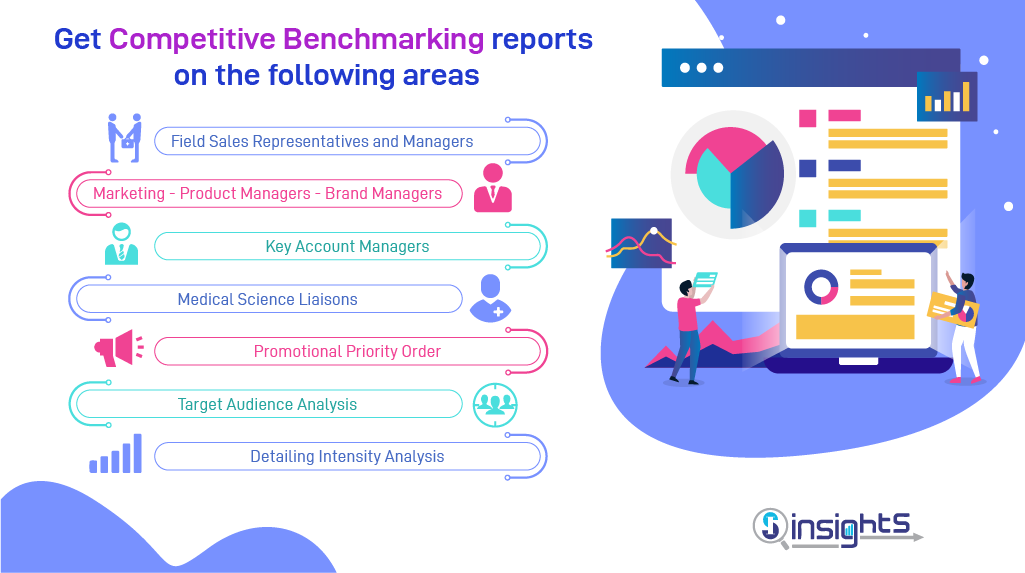 Get Competitive Benchmarking reports on the following areas

Field Sales Representatives and Managers

Marketing - Product Managers - Brand Managers

Key Account Managers

Medical Science Liaisons

Promotional Priority Order

Target Audience Analysis

Detailing Intensity Analysis

insights